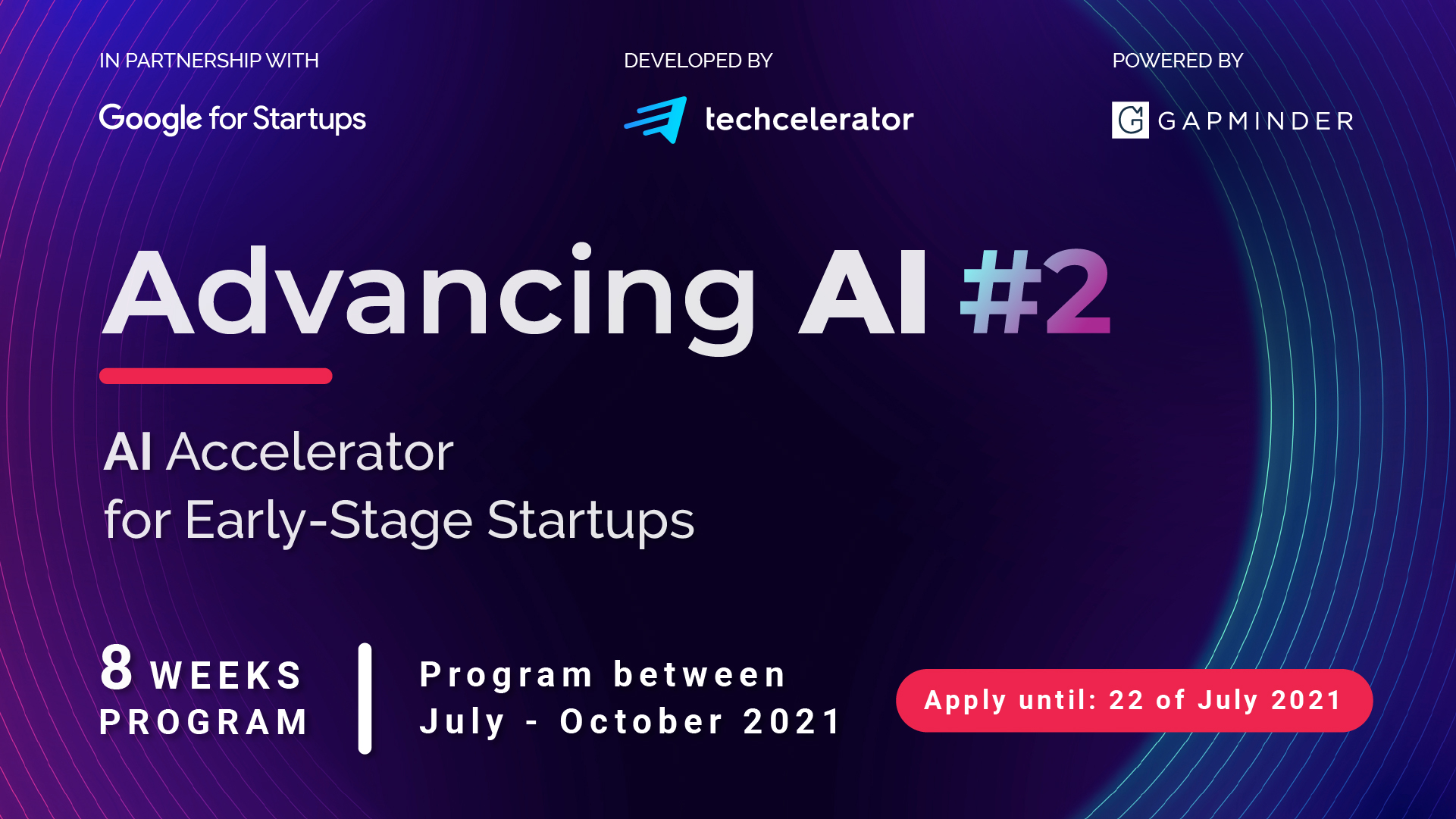 IN PARTNERSHIP WITH

Google for Startups

DEVELOPED BY

techcelerator

POWERED BY

GAPMINDER

Advancing AI #2

AI Accelerator
for Early-Stage Startups

8 WEEKS
PROGRAM

Program between
July - October 2021

Apply until: 22 of July 2021